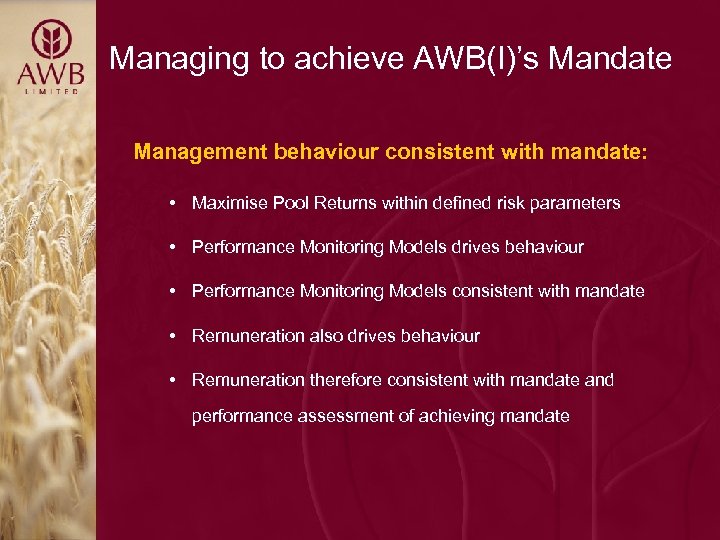 AWB
LIMITED

Managing to achieve AWB(I)'s Mandate

Management behaviour consistent with mandate:

• Maximise Pool Returns within defined risk parameters

• Performance Monitoring Models drives behaviour

• Performance Monitoring Models consistent with mandate

• Remuneration also drives behaviour

• Remuneration therefore consistent with mandate and performance assessment of achieving mandate